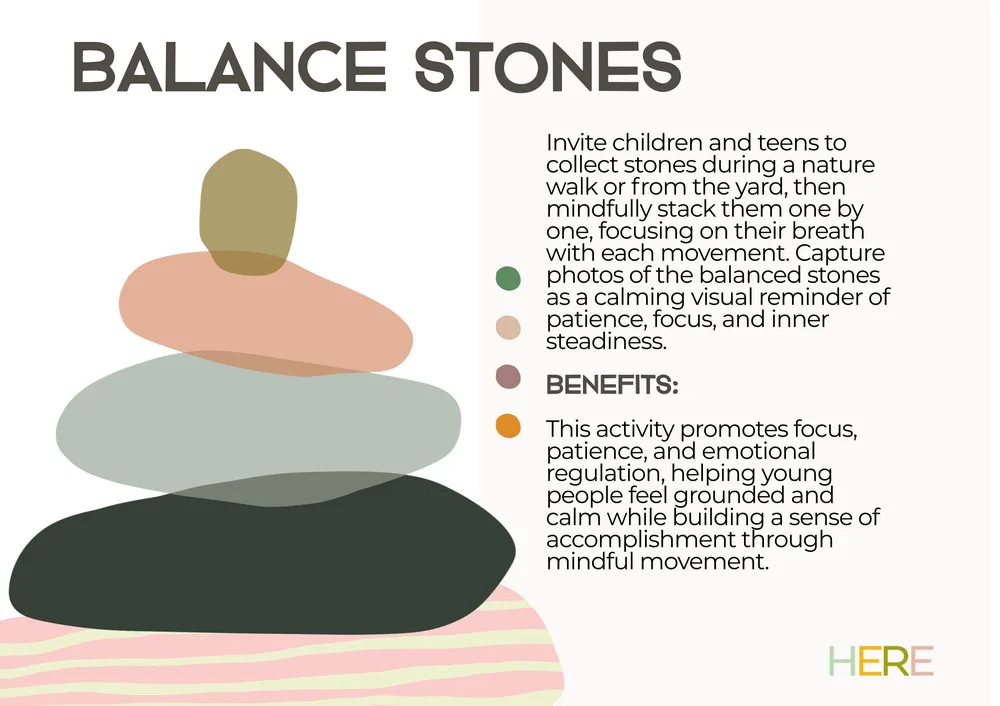 BALANCE STONES

Invite children and teens to collect stones during a nature walk or from the yard, then mindfully stack them one by one, focusing on their breath with each movement. Capture photos of the balanced stones as a calming visual reminder of patience, focus, and inner steadiness.

BENEFITS:

This activity promotes focus, patience, and emotional regulation, helping young people feel grounded and calm while building a sense of accomplishment through mindful movement.

HERE